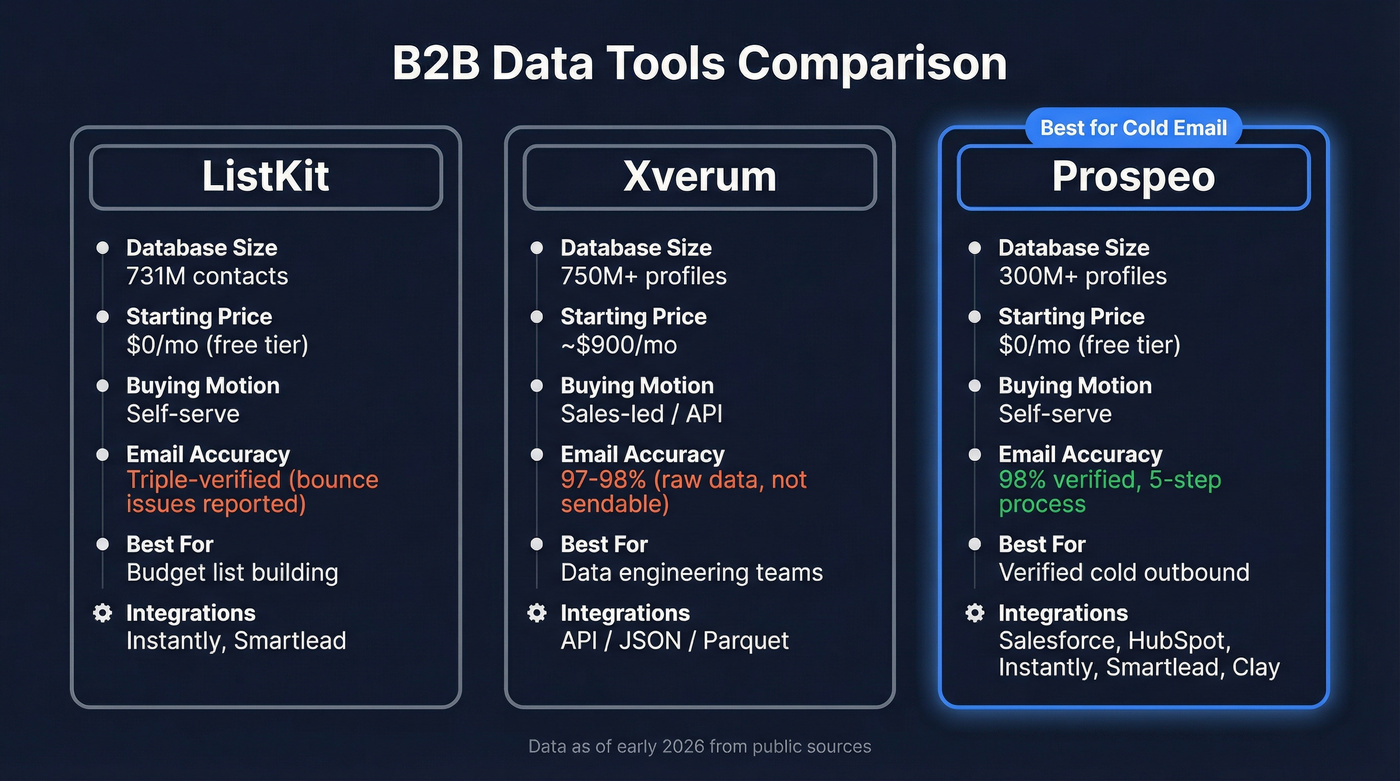 B2B Data Tools Comparison

ListKit

Database Size
731M contacts

Starting Price
$0/mo (free tier)

Buying Motion
Self-serve

Email Accuracy
Triple-verified (bounce issues reported)

Best For
Budget list building

Integrations
Instantly, Smartlead

Xverum

Database Size
750M+ profiles

Starting Price
~$900/mo

Buying Motion
Sales-led / API

Email Accuracy
97-98% (raw data, not sendable)

Best For
Data engineering teams

Integrations
API / JSON / Parquet

Best for Cold Email

Prospeo

Database Size
300M+ profiles

Starting Price
$0/mo (free tier)

Buying Motion
Self-serve

Email Accuracy
98% verified, 5-step process

Best For
Verified cold outbound

Integrations
Salesforce, HubSpot, Instantly, Smartlead, Clay

Data as of early 2026 from public sources